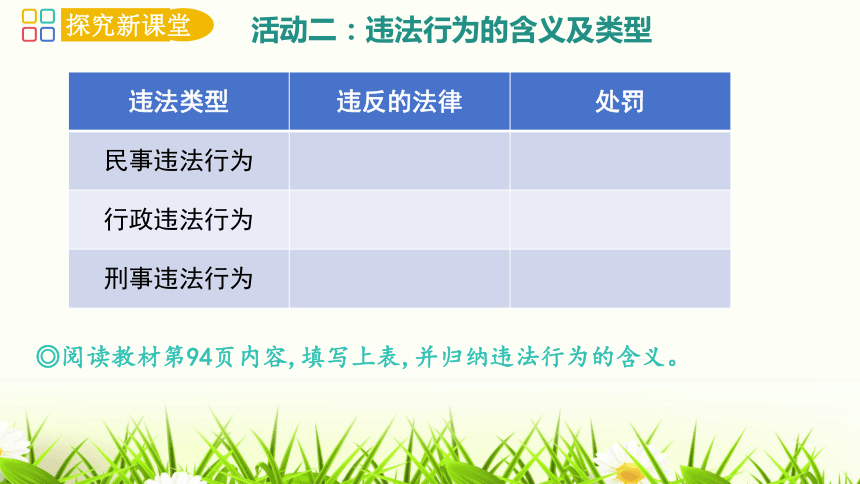 探究新课堂

活动二：违法行为的含义及类型

| 违法类型 | 违反的法律 | 处罚 |
|---|---|---|
| 民事违法行为 | | |
| 行政违法行为 | | |
| 刑事违法行为 | | |

◎阅读教材第94页内容，填写上表，并归纳违法行为的含义。